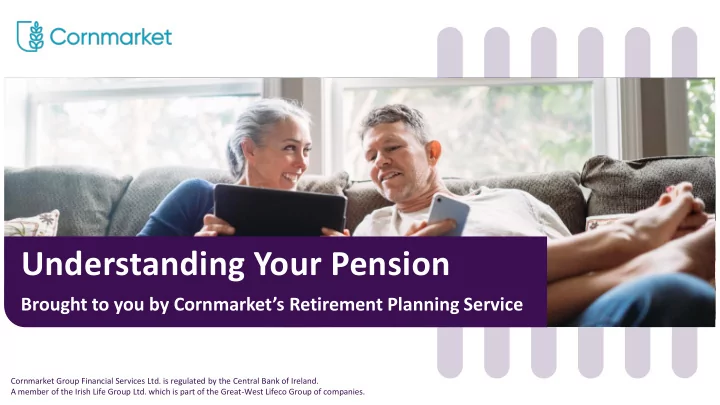 Cornmarket

Understanding Your Pension

Brought to you by Cornmarket's Retirement Planning Service

Cornmarket Group Financial Services Ltd. is regulated by the Central Bank of Ireland.
A member of the Irish Life Group Ltd. which is part of the Great-West Lifeco Group of companies.